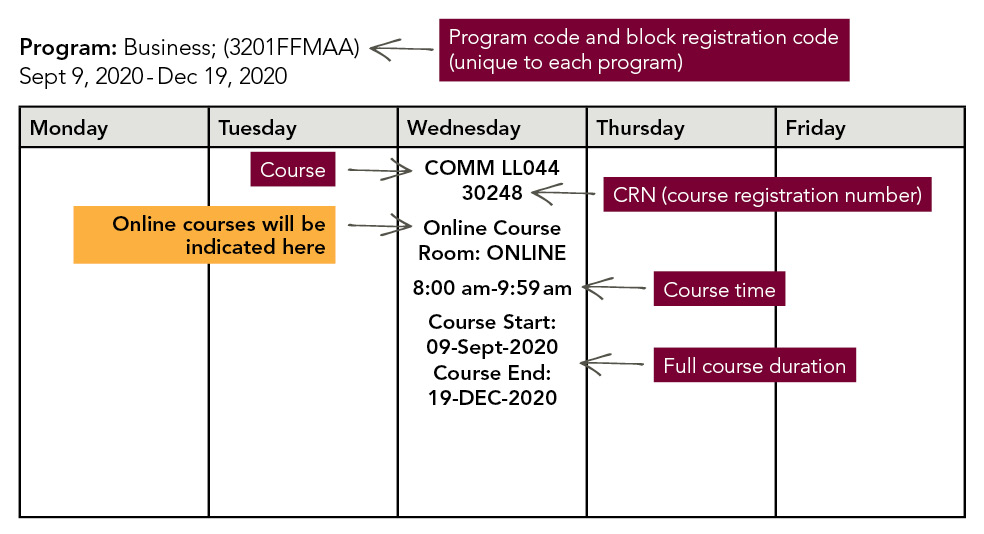 **Program:** Business; (3201FFMAA)
Sept 9, 2020 - Dec 19, 2020

Program code and block registration code (unique to each program)

| Monday | Tuesday | Wednesday | Thursday | Friday |
|---|---|---|---|---|
| | | COMM LL044 30248 Online Course Room: ONLINE 8:00 am-9:59 am Course Start: 09-Sept-2020 Course End: 19-DEC-2020 | | |

Course

CRN (course registration number)

Online courses will be indicated here

Course time

Full course duration